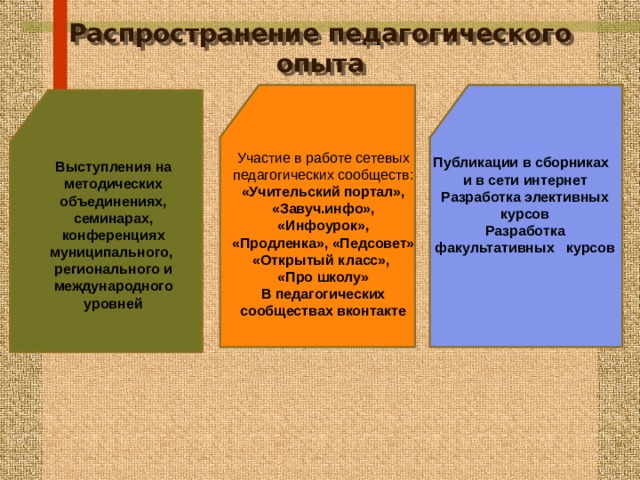 Распространение педагогического опыта

Выступления на методических объединениях, семинарах, конференциях муниципального, регионального и международного уровней

Участие в работе сетевых педагогических сообществ: «Учительский портал», «Завуч.инфо», «Инфоурок», «Продленка», «Педсовет» «Открытый класс», «Про школу» В педагогических сообществах вконтакте

Публикации в сборниках и в сети интернет
Разработка элективных курсов
Разработка факультативных курсов